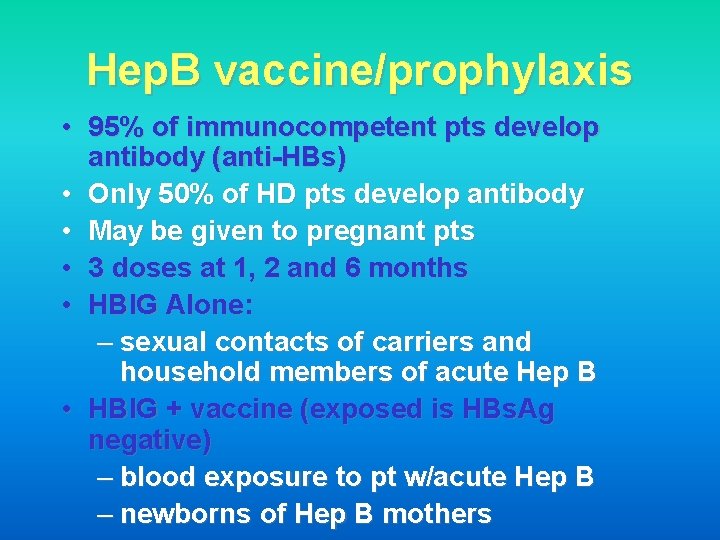 HepB vaccine/prophylaxis

• 95% of immunocompetent pts develop antibody (anti-HBs)
• Only 50% of HD pts develop antibody
• May be given to pregnant pts
• 3 doses at 1, 2 and 6 months
• HBIG Alone:
– sexual contacts of carriers and household members of acute Hep B
• HBIG + vaccine (exposed is HBsAg negative)
– blood exposure to pt w/acute Hep B
– newborns of Hep B mothers